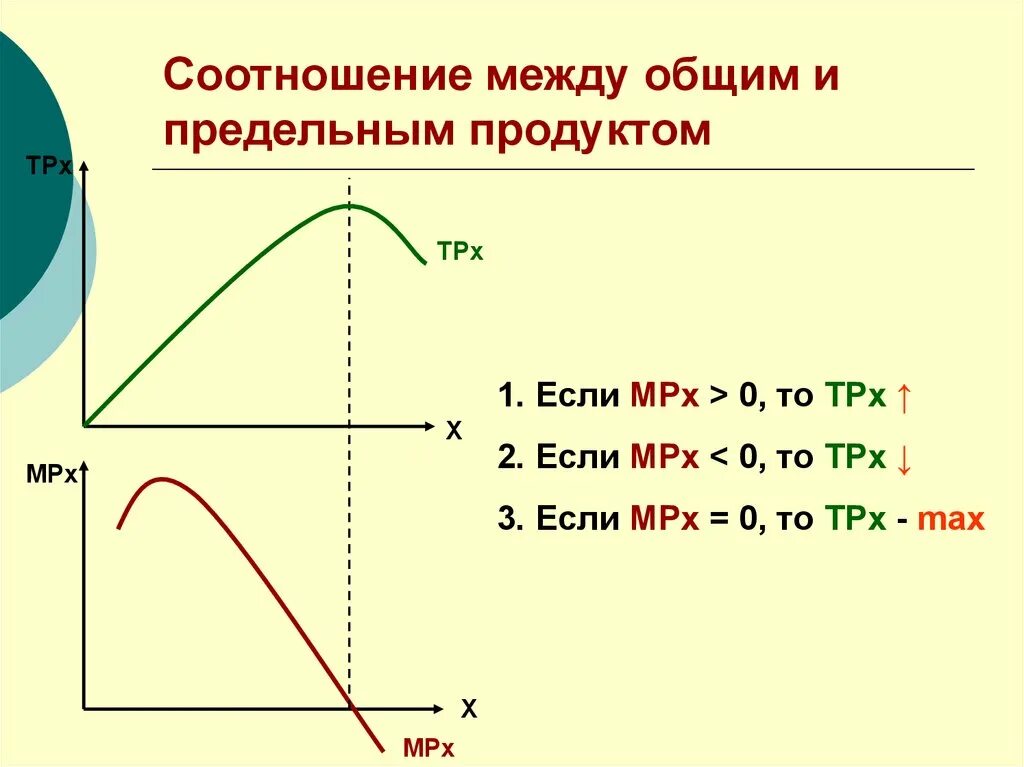 Соотношение между общим и предельным продуктом

TPx

TPx

X

MPx

X

MPx

1. Если MPx > 0, то TPx ↑

2. Если MPx < 0, то TPx ↓

3. Если MPx = 0, то TPx - max